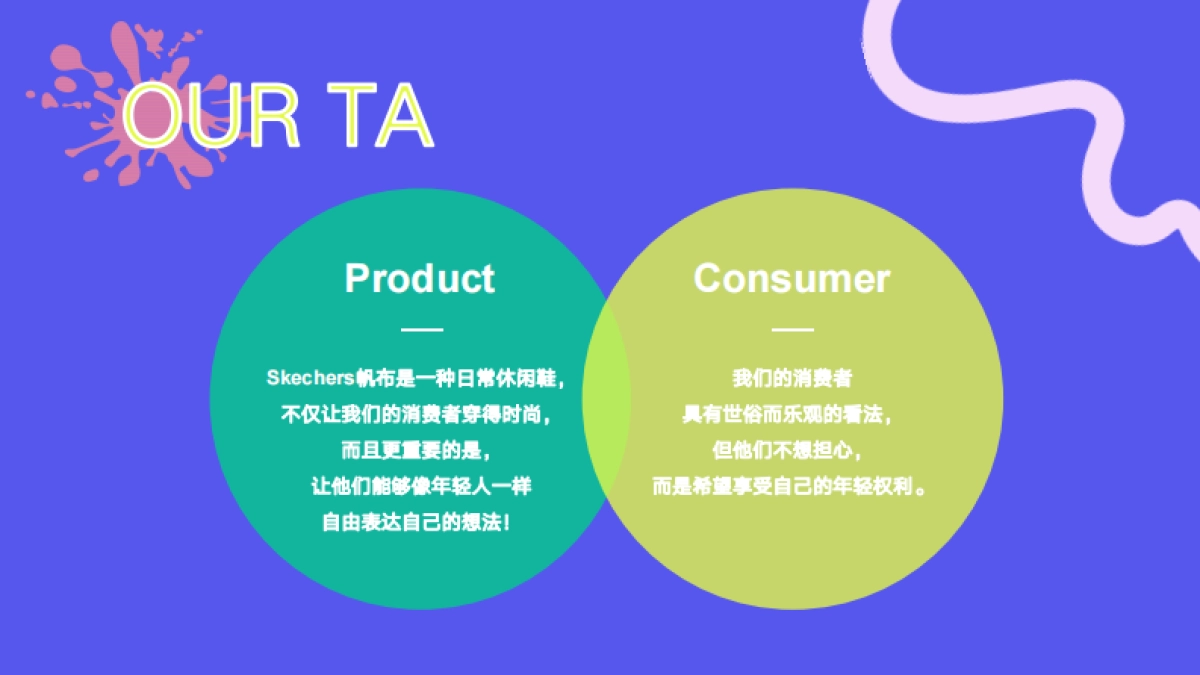 OUR TA

Product

Skechers帆布是一种日常休闲鞋，
不仅让我们的消费者穿得时尚，
而且更重要的是，
让他们能够像年轻人一样
自由表达自己的想法！

Consumer

我们的消费者
具有世俗而乐观的看法，
但他们不想担心，
而是希望享受自己的年轻权利。